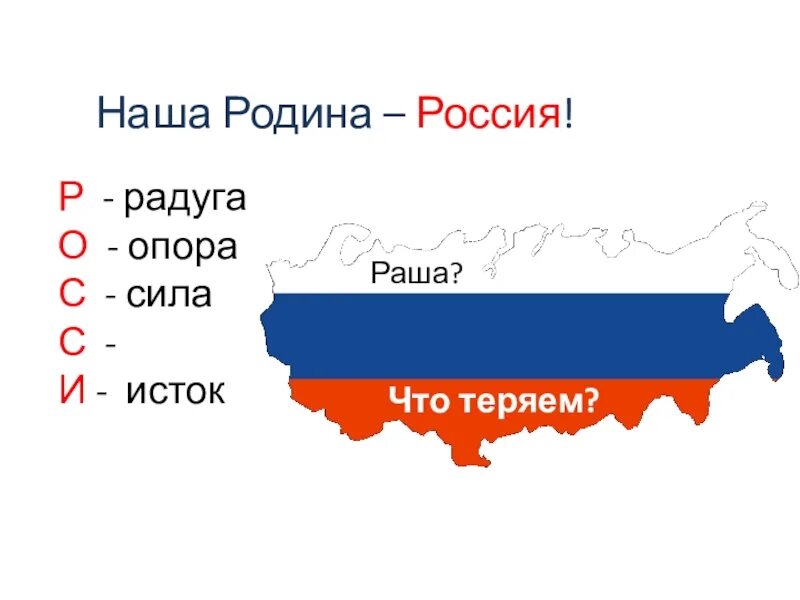 Наша Родина – Россия!

Р - радуга
О - опора
С - сила
С -
И - исток

Раша?

Что теряем?